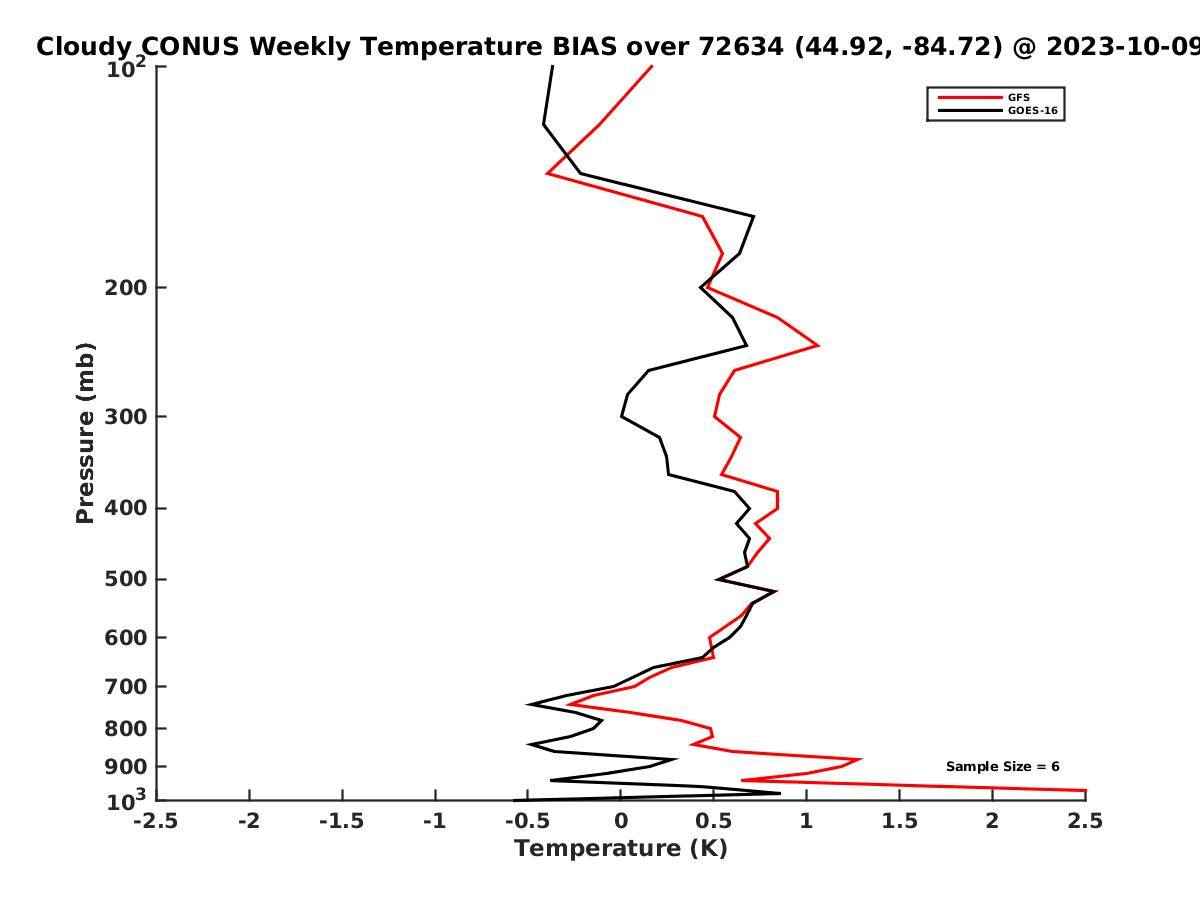 Cloudy CONUS Weekly Temperature BIAS over 72634 (44.92, -84.72) @ 2023-10-09

GFS
GOES-16

Pressure (mb)

$10^2$
200
300
400
500
600
700
800
900
$10^3$

Sample Size = 6

-2.5 -2 -1.5 -1 -0.5 0 0.5 1 1.5 2 2.5

Temperature (K)